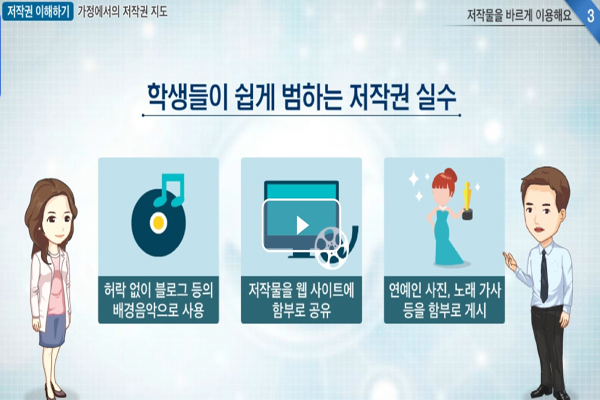 저작권 이해하기 가정에서의 저작권 지도

저작물을 바르게 이용해요 3

학생들이 쉽게 범하는 저작권 실수

허락 없이 블로그 등의 배경음악으로 사용

저작물을 웹 사이트에 함부로 공유

연예인 사진, 노래 가사 등을 함부로 게시